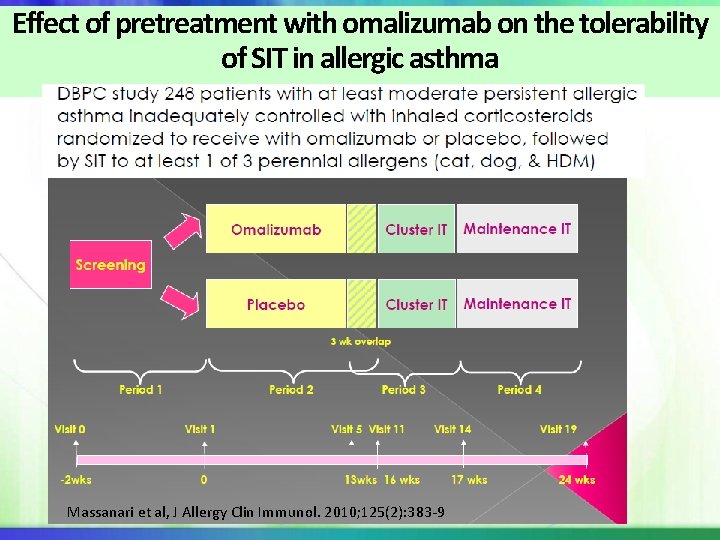 Effect of pretreatment with omalizumab on the tolerability of SIT in allergic asthma

DBPC study 248 patients with at least moderate persistent allergic asthma inadequately controlled with inhaled corticosteroids randomized to receive with omalizumab or placebo, followed by SIT to at least 1 of 3 perennial allergens (cat, dog, & HDM)

Screening

Omalizumab

Cluster IT

Maintenance IT

Placebo

Cluster IT

Maintenance IT

3 wk overlap

Period 1

Period 2

Period 3

Period 4

Visit 0

Visit 1

Visit 5

Visit 11

Visit 14

Visit 19

-2wks

0

13wks

16 wks

17 wks

24 wks

Massanari et al, J Allergy Clin Immunol. 2010;125(2):383-9